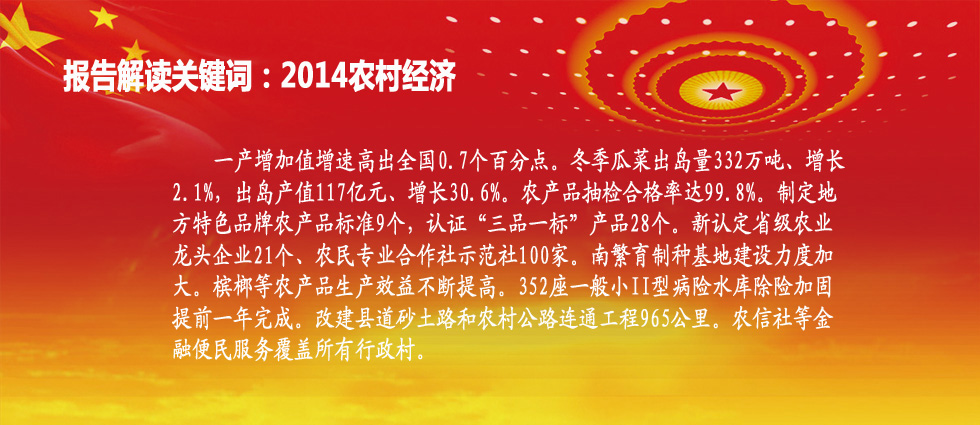 报告解读关键词：2014农村经济

一产增加值增速高出全国0.7个百分点。冬季瓜菜出岛量332万吨、增长2.1%，出岛产值117亿元、增长30.6%。农产品抽检合格率达99.8%。制定地方特色品牌农产品标准9个，认证“三品一标”产品28个。新认定省级农业龙头企业21个、农民专业合作社示范社100家。南繁育制种基地建设力度加大。槟榔等农产品生产效益不断提高。352座一般小II型病险水库除险加固提前一年完成。改建县道砂土路和农村公路连通工程965公里。农信社等金融便民服务覆盖所有行政村。